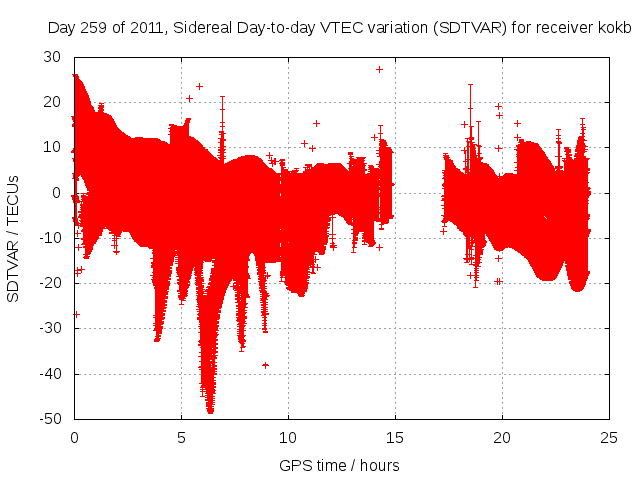 Day 259 of 2011, Sidereal Day-to-day VTEC variation (SDTVAR) for receiver kokb

SDTVAR / TECUs

30
20
10
0
-10
-20
-30
-40
-50

0
5
10
15
20
25

GPS time / hours